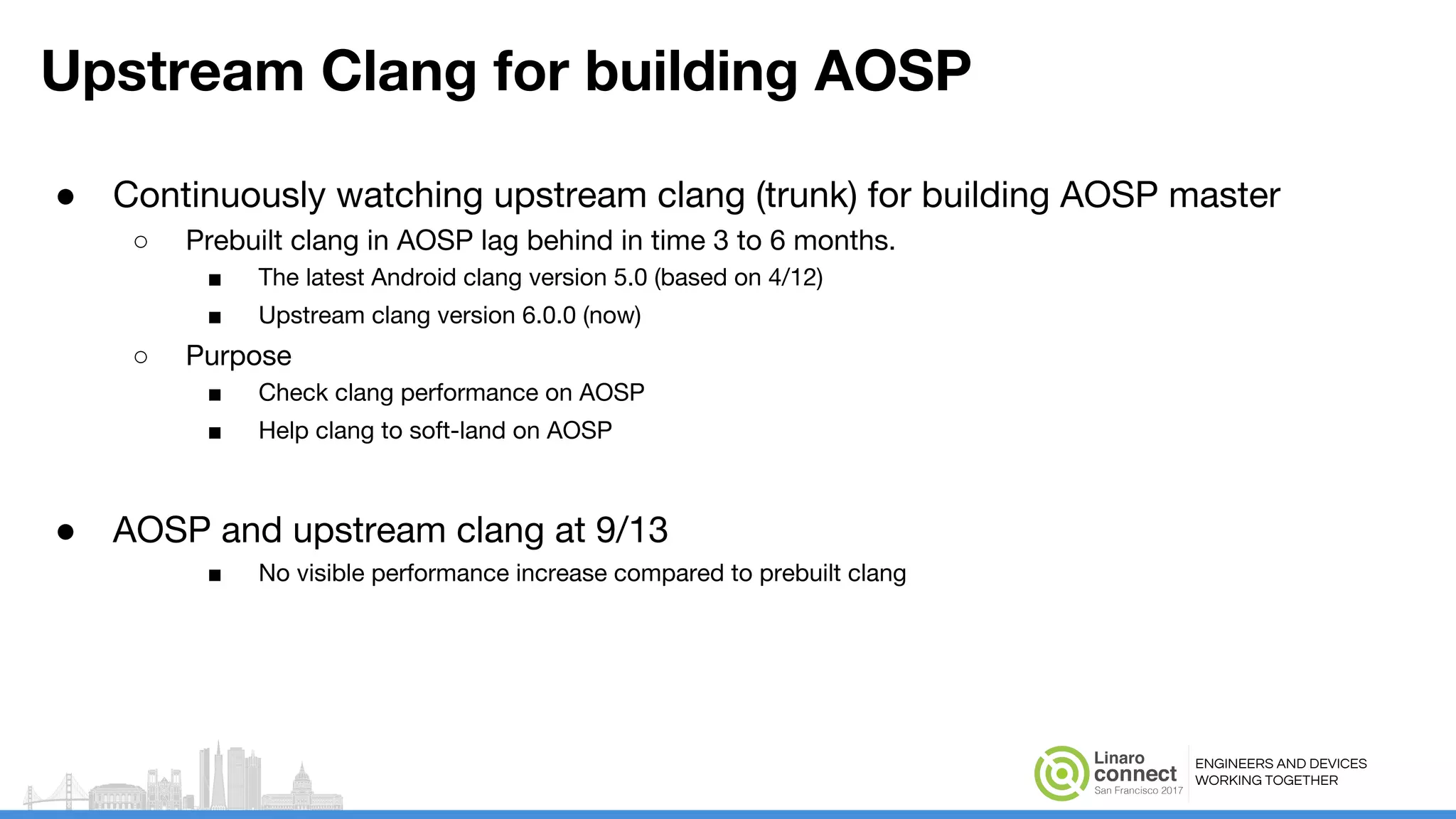 Upstream Clang for building AOSP

● Continuously watching upstream clang (trunk) for building AOSP master
  ○ Prebuilt clang in AOSP lag behind in time 3 to 6 months.
    ■ The latest Android clang version 5.0 (based on 4/12)
    ■ Upstream clang version 6.0.0 (now)
  ○ Purpose
    ■ Check clang performance on AOSP
    ■ Help clang to soft-land on AOSP

● AOSP and upstream clang at 9/13
    ■ No visible performance increase compared to prebuilt clang

Linaro connect San Francisco 2017

ENGINEERS AND DEVICES WORKING TOGETHER